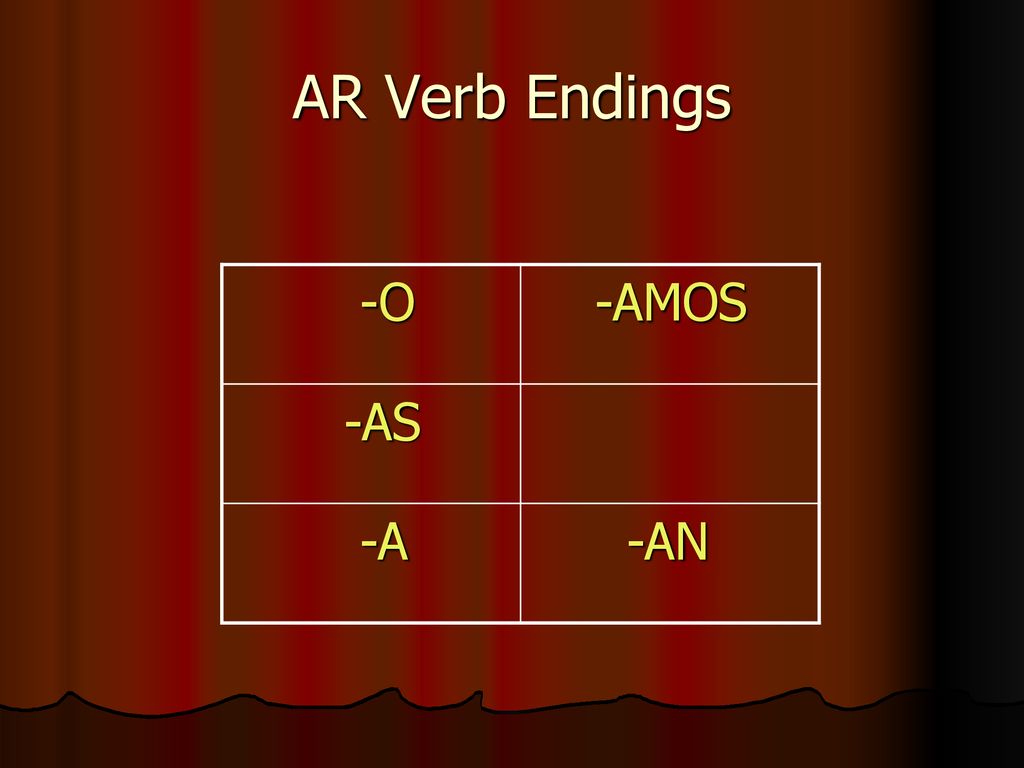 AR Verb Endings

| -O | -AMOS |
|---|---|
| -AS | |
| -A | -AN |